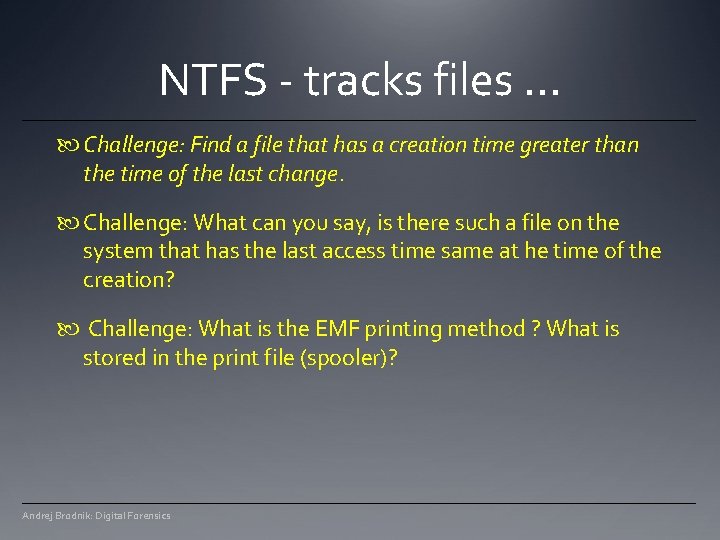 NTFS - tracks files …

Challenge: Find a file that has a creation time greater than the time of the last change.

Challenge: What can you say, is there such a file on the system that has the last access time same at he time of the creation?

Challenge: What is the EMF printing method ? What is stored in the print file (spooler)?

Andrej Brodnik: Digital Forensics